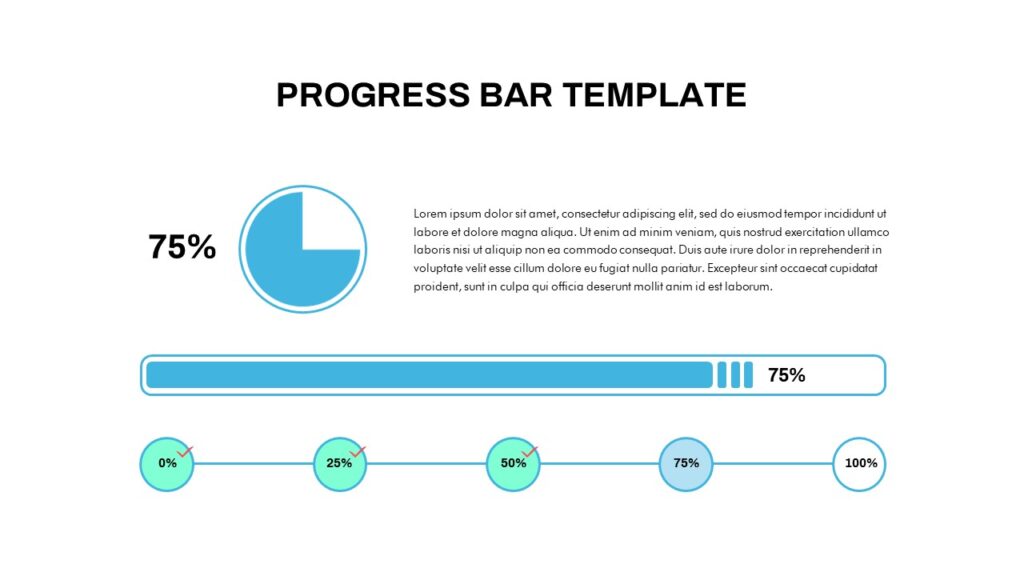 PROGRESS BAR TEMPLATE

75%

Lorem ipsum dolor sit amet, consectetur adipiscing elit, sed do eiusmod tempor incididunt ut labore et dolore magna aliqua. Ut enim ad minim veniam, quis nostrud exercitation ullamco laboris nisi ut aliquip non ea commodo consequat. Duis aute irure dolor in reprehenderit in voluptate velit esse cillum dolore eu fugiat nulla pariatur. Excepteur sint occaecat cupidatat proident, sunt in culpa qui officia deserunt mollit anim id est laborum.

75%

0%

25%

50%

75%

100%